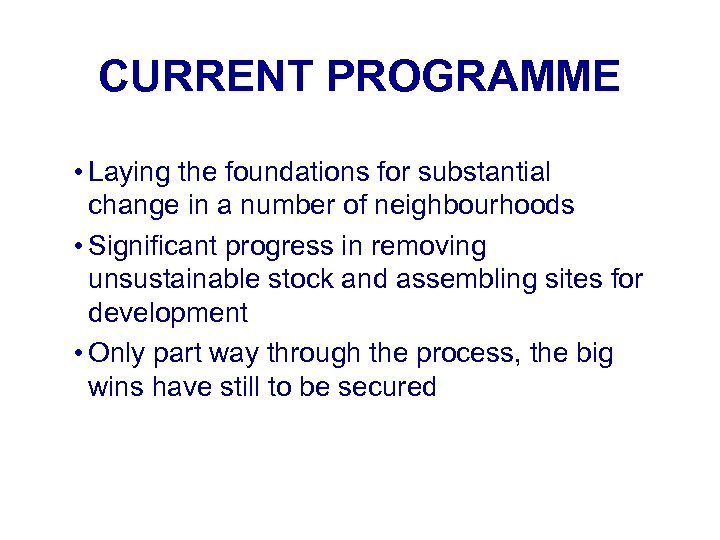 CURRENT PROGRAMME

• Laying the foundations for substantial change in a number of neighbourhoods

• Significant progress in removing unsustainable stock and assembling sites for development

• Only part way through the process, the big wins have still to be secured